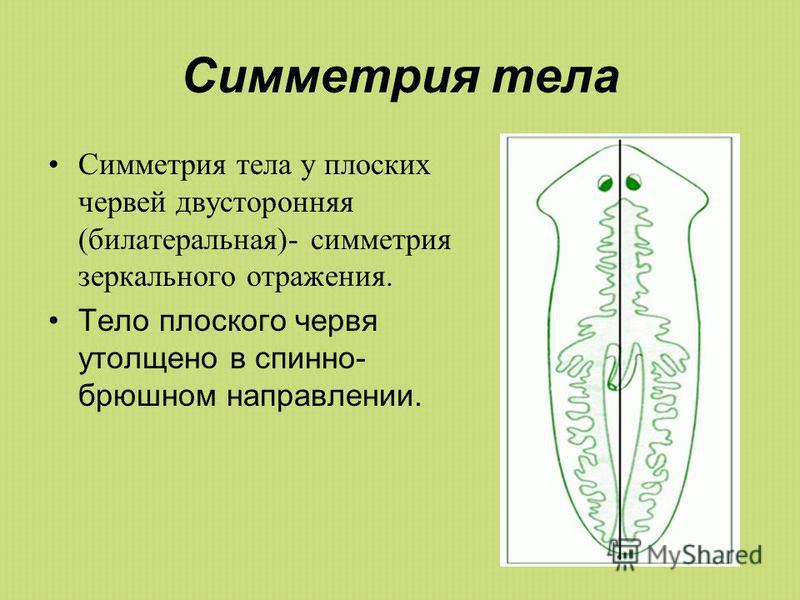 Симметрия тела

• Симметрия тела у плоских червей двусторонняя (билатеральная)- симметрия зеркального отражения.

• Тело плоского червя утолщено в спинно-брюшном направлении.

MyShared